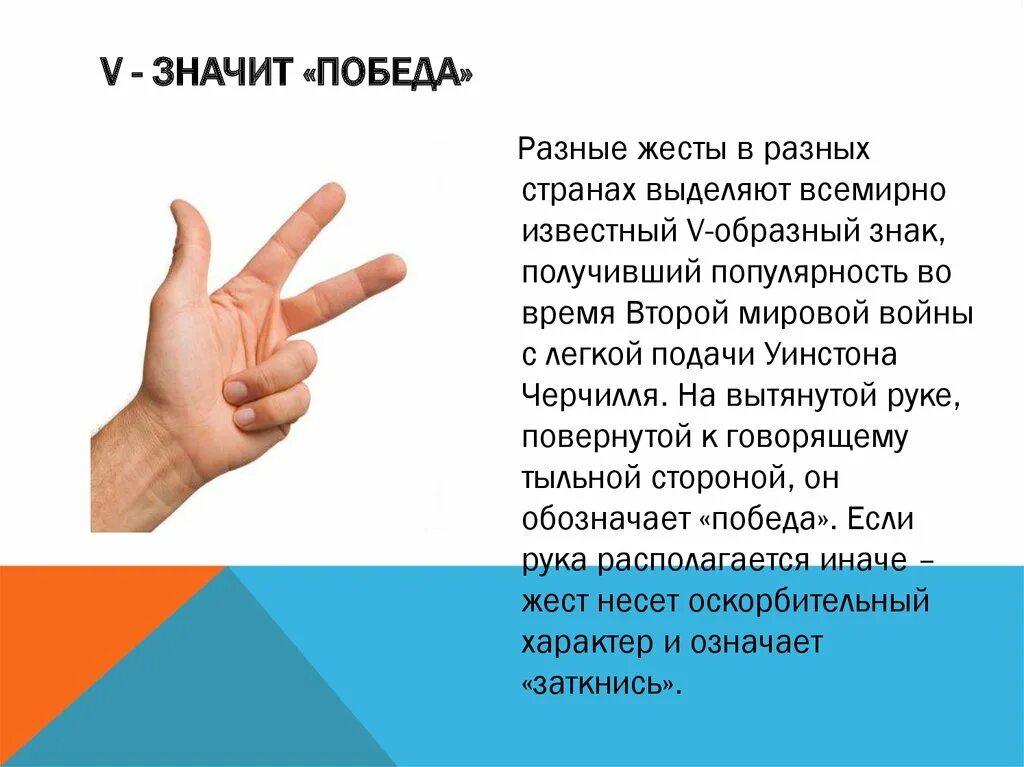 V - ЗНАЧИТ «ПОБЕДА»

Разные жесты в разных странах выделяют всемирно известный V-образный знак, получивший популярность во время Второй мировой войны с легкой подачи Уинстона Черчилля. На вытянутой руке, повернутой к говорящему тыльной стороной, он обозначает «победа». Если рука располагается иначе – жест несет оскорбительный характер и означает «заткнись».